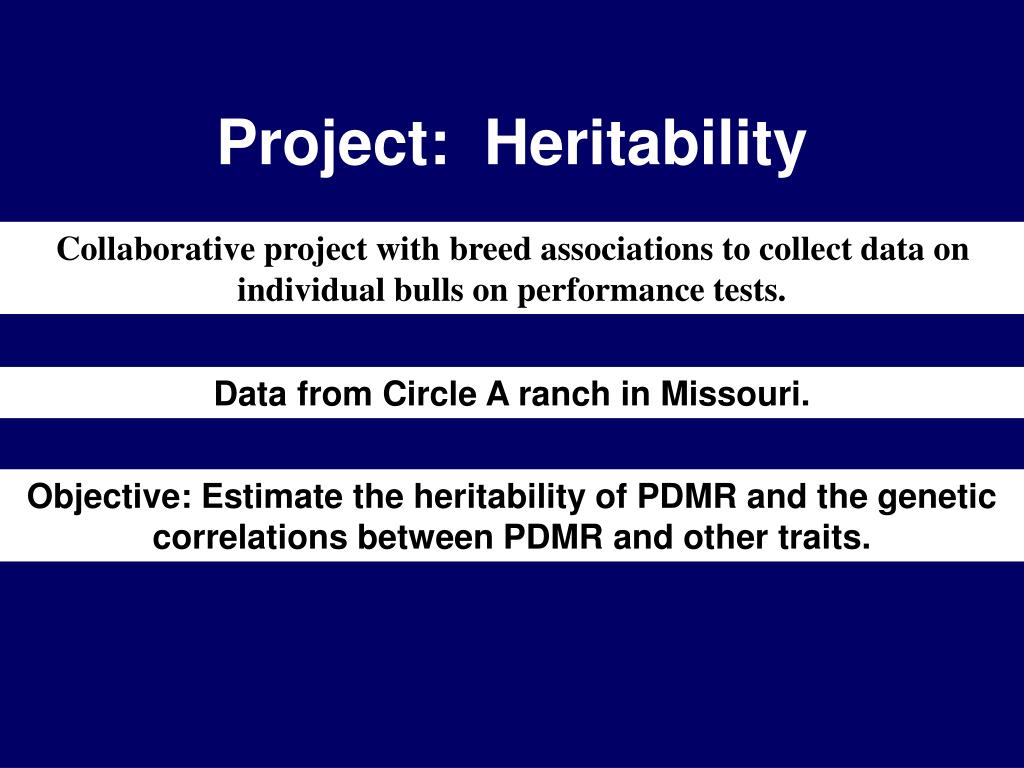 Project: Heritability

Collaborative project with breed associations to collect data on individual bulls on performance tests.

Data from Circle A ranch in Missouri.

Objective: Estimate the heritability of PDMR and the genetic correlations between PDMR and other traits.